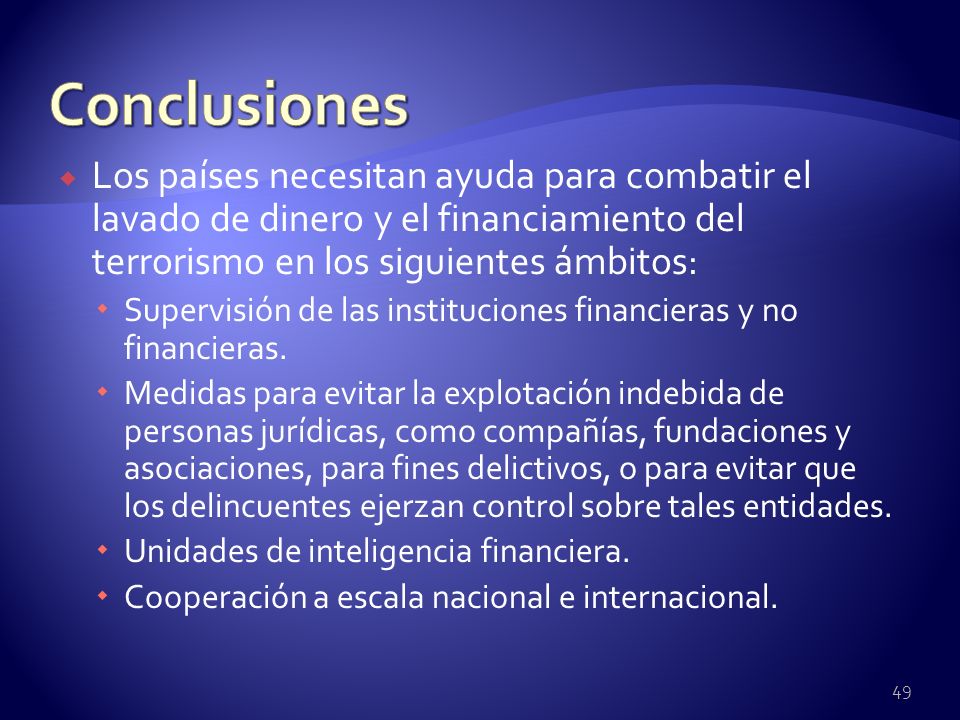 Conclusiones

Los países necesitan ayuda para combatir el lavado de dinero y el financiamiento del terrorismo en los siguientes ámbitos:

Supervisión de las instituciones financieras y no financieras.

Medidas para evitar la explotación indebida de personas jurídicas, como compañías, fundaciones y asociaciones, para fines delictivos, o para evitar que los delincuentes ejerzan control sobre tales entidades.

Unidades de inteligencia financiera.

Cooperación a escala nacional e internacional.

49